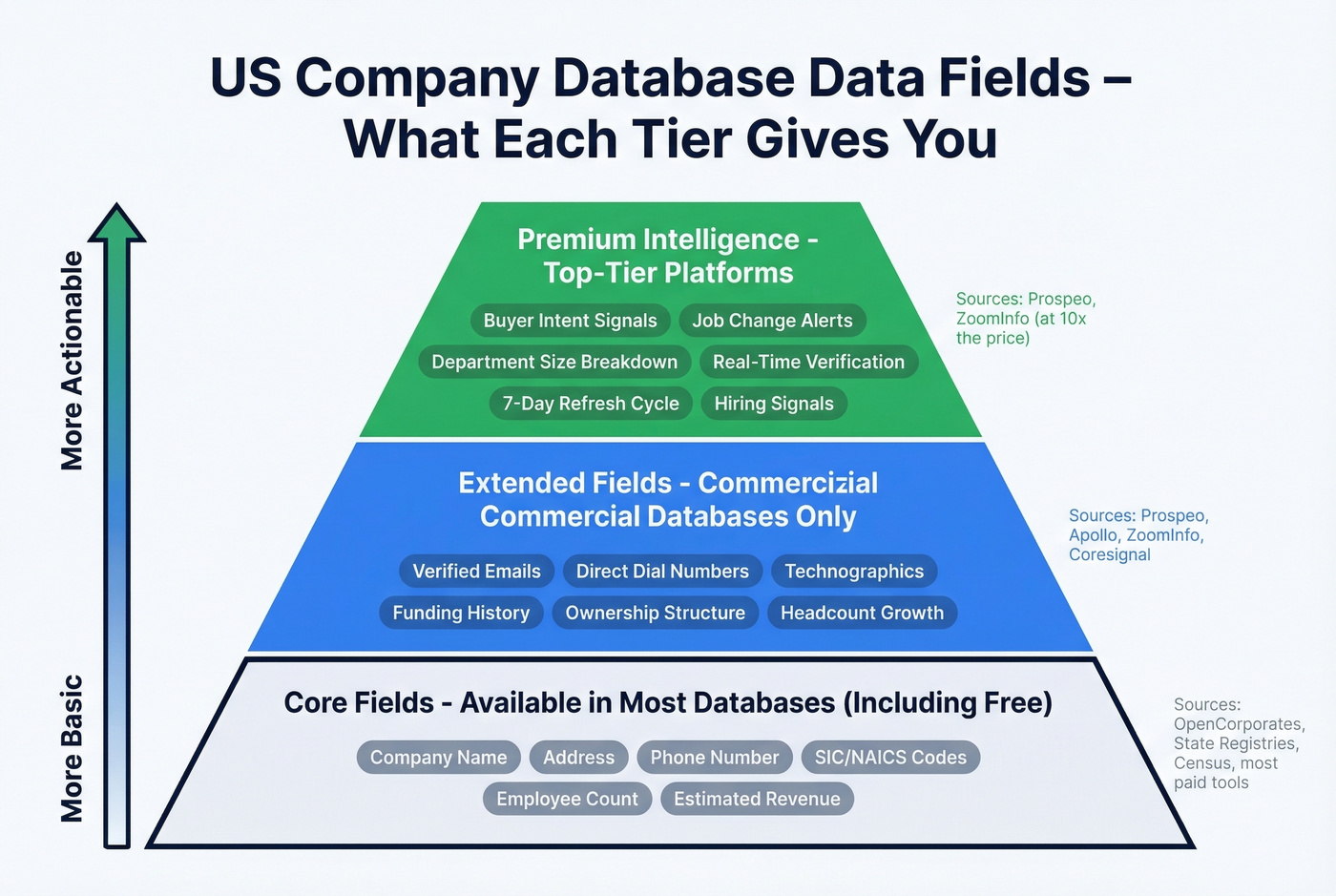 US Company Database Data Fields – What Each Tier Gives You

More Actionable

More Basic

Premium Intelligence - Top-Tier Platforms

Buyer Intent Signals
Job Change Alerts
Department Size Breakdown
Real-Time Verification
7-Day Refresh Cycle
Hiring Signals

Sources: Prospeo, ZoomInfo (at 10x the price)

Extended Fields - Commercizial Commercial Databases Only

Verified Emails
Direct Dial Numbers
Technographics
Funding History
Ownership Structure
Headcount Growth

Sources: Prospeo, Apollo, ZoomInfo, Coresignal

Core Fields - Available in Most Databases (Including Free)

Company Name
Address
Phone Number
SIC/NAICS Codes
Employee Count
Estimated Revenue

Sources: OpenCorporates, State Registries, Census, most paid tools